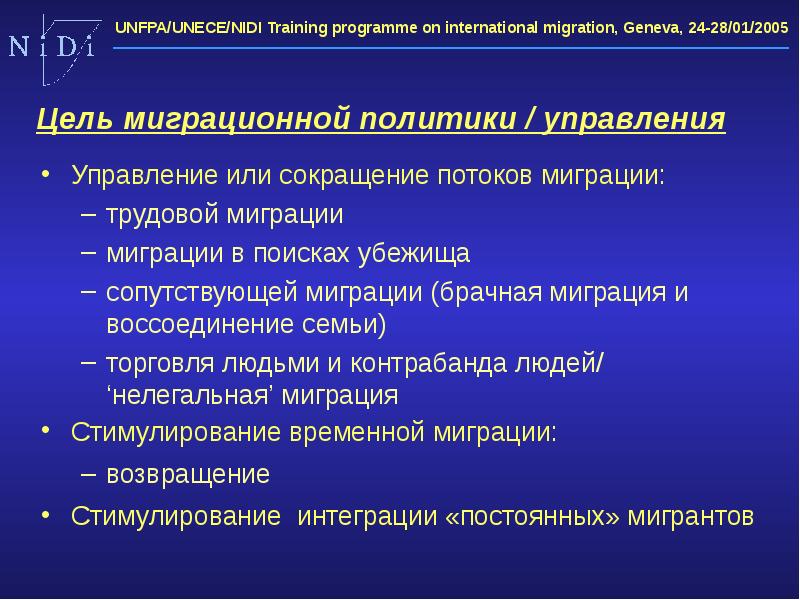 N i D i

UNFPA/UNECE/NIDI Training programme on international migration, Geneva, 24-28/01/2005

Цель миграционной политики / управления

• Управление или сокращение потоков миграции:
– трудовой миграции
– миграции в поисках убежища
– сопутствующей миграции (брачная миграция и воссоединение семьи)
– торговля людьми и контрабанда людей/ ‘нелегальная’ миграция
• Стимулирование временной миграции:
– возвращение
• Стимулирование интеграции «постоянных» мигрантов